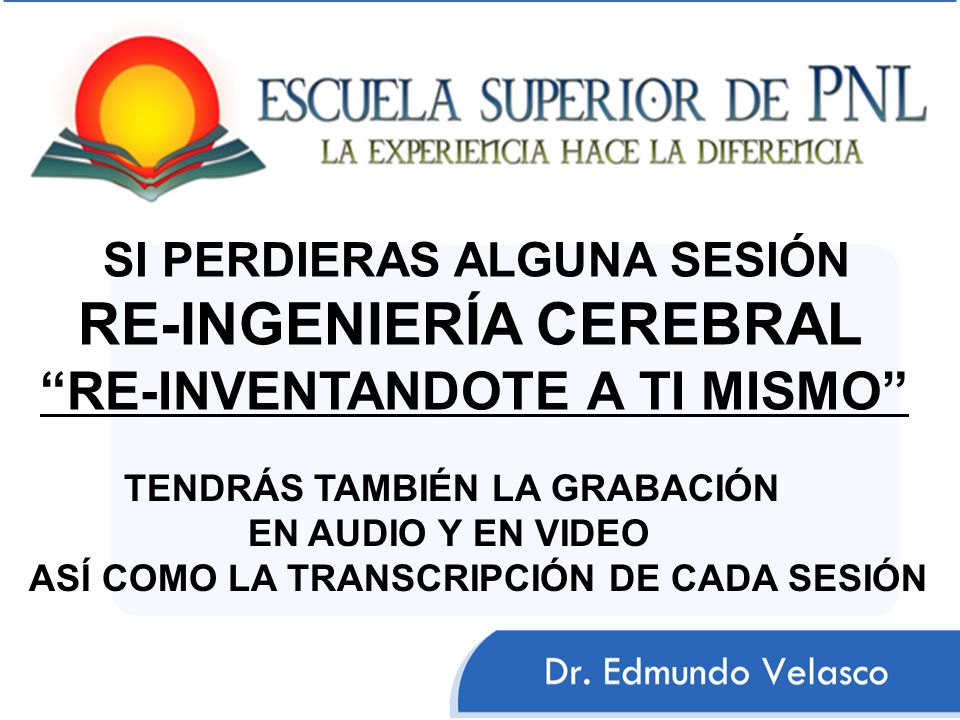 ESCUELA SUPERIOR DE PNL
LA EXPERIENCIA HACE LA DIFERENCIA

SI PERDIERAS ALGUNA SESIÓN
RE-INGENIERÍA CEREBRAL
“RE-INVENTANDOTE A TI MISMO”

TENDRÁS TAMBIÉN LA GRABACIÓN
EN AUDIO Y EN VIDEO
ASÍ COMO LA TRANSCRIPCIÓN DE CADA SESIÓN

Dr. Edmundo Velasco